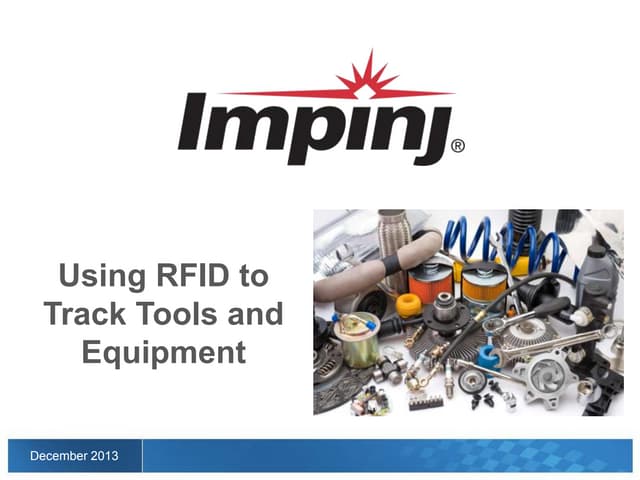 Impinj®

Using RFID to Track Tools and Equipment

December 2013